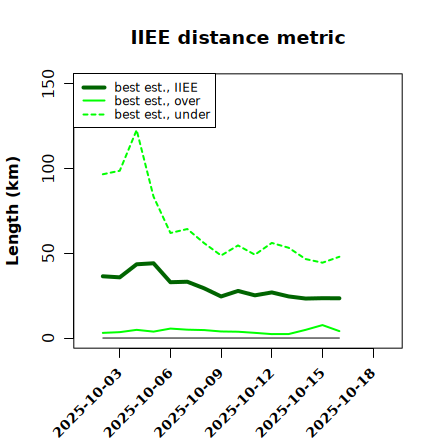 IIEE distance metric

best est., IIEE
best est., over
best est., under

Length (km)

150
100
50
0

2025-10-03
2025-10-06
2025-10-09
2025-10-12
2025-10-15
2025-10-18